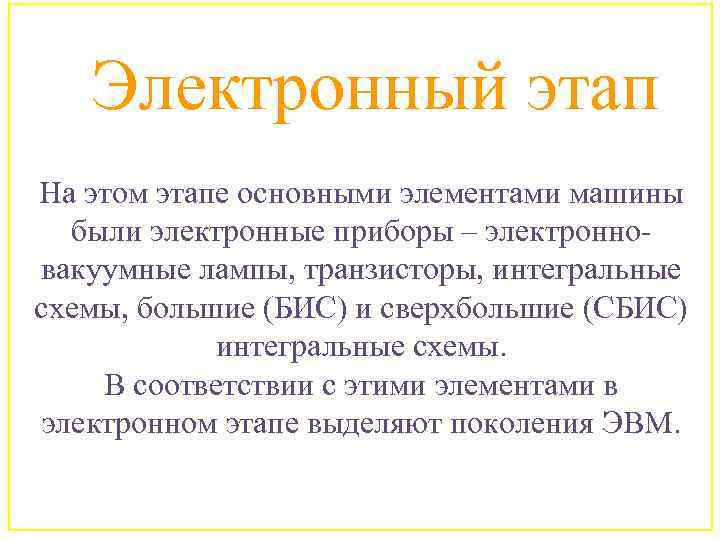 Электронный этап

На этом этапе основными элементами машины были электронные приборы – электронно-вакуумные лампы, транзисторы, интегральные схемы, большие (БИС) и сверхбольшие (СБИС) интегральные схемы.
В соответствии с этими элементами в электронном этапе выделяют поколения ЭВМ.